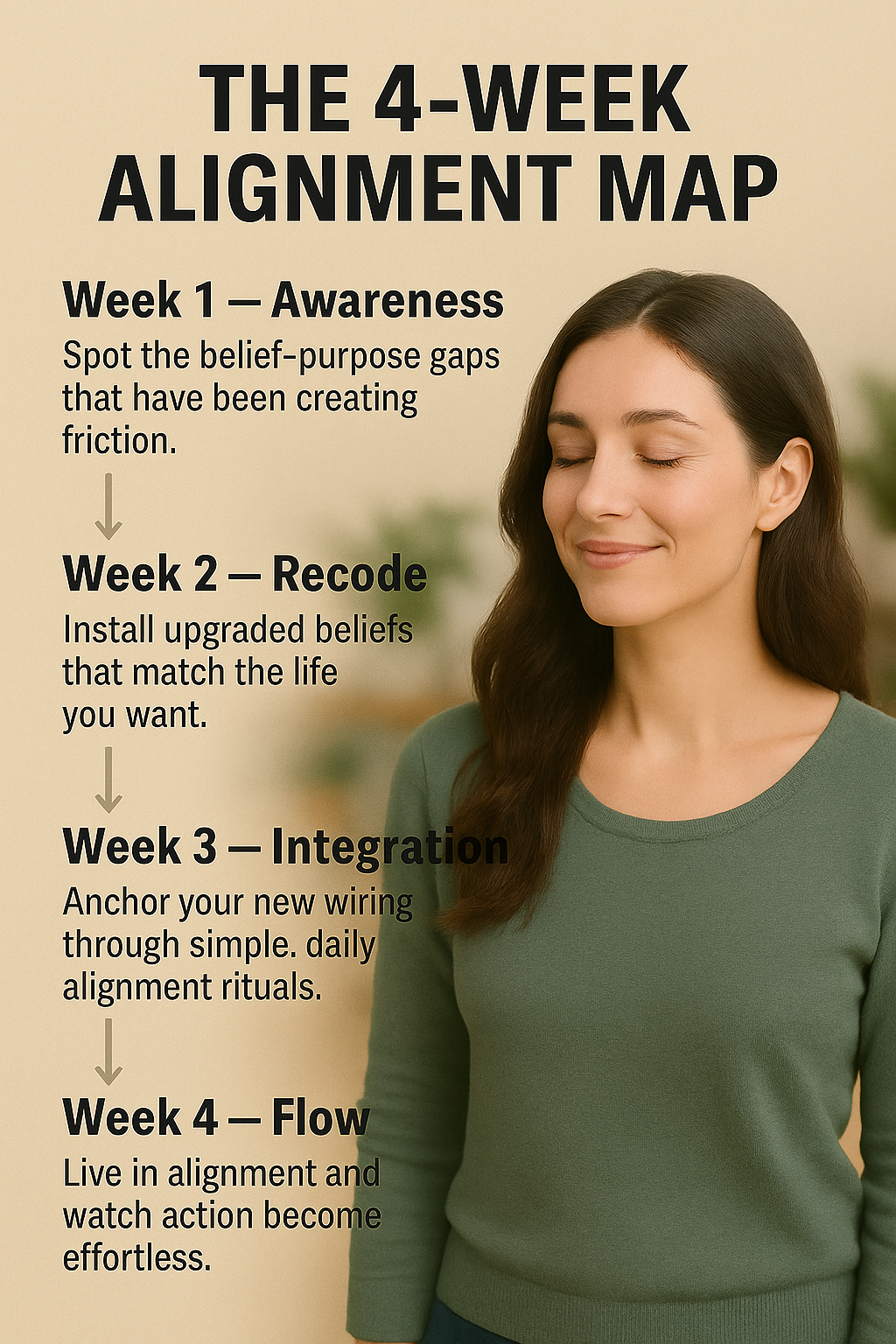 THE 4-WEEK ALIGNMENT MAP

Week 1 — Awareness
Spot the belief-purpose gaps that have been creating friction.

Week 2 — Recode
Install upgraded beliefs that match the life you want.

Week 3 — Integration
Anchor your new wiring through simple. daily alignment rituals.

Week 4 — Flow
Live in alignment and watch action become effortless.